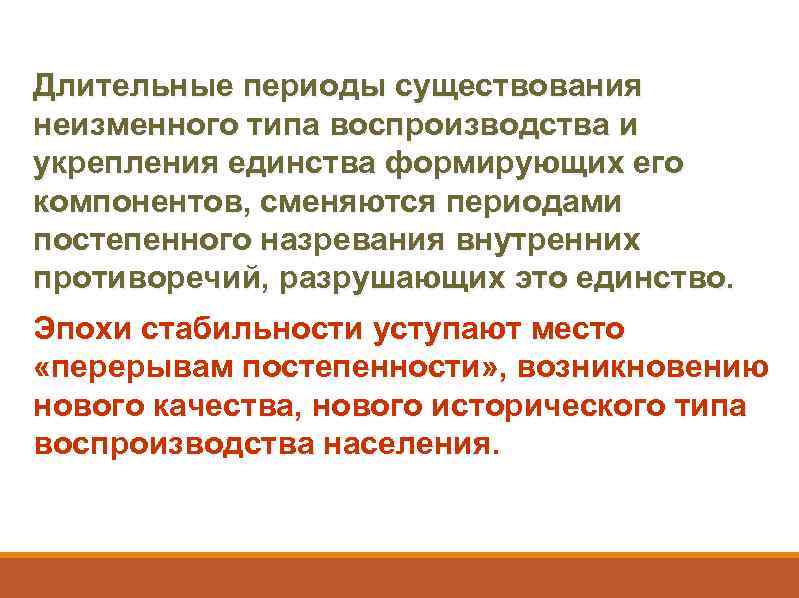 Длительные периоды существования неизменного типа воспроизводства и укрепления единства формирующих его компонентов, сменяются периодами постепенного назревания внутренних противоречий, разрушающих это единство.

Эпохи стабильности уступают место «перерывам постепенности», возникновению нового качества, нового исторического типа воспроизводства населения.